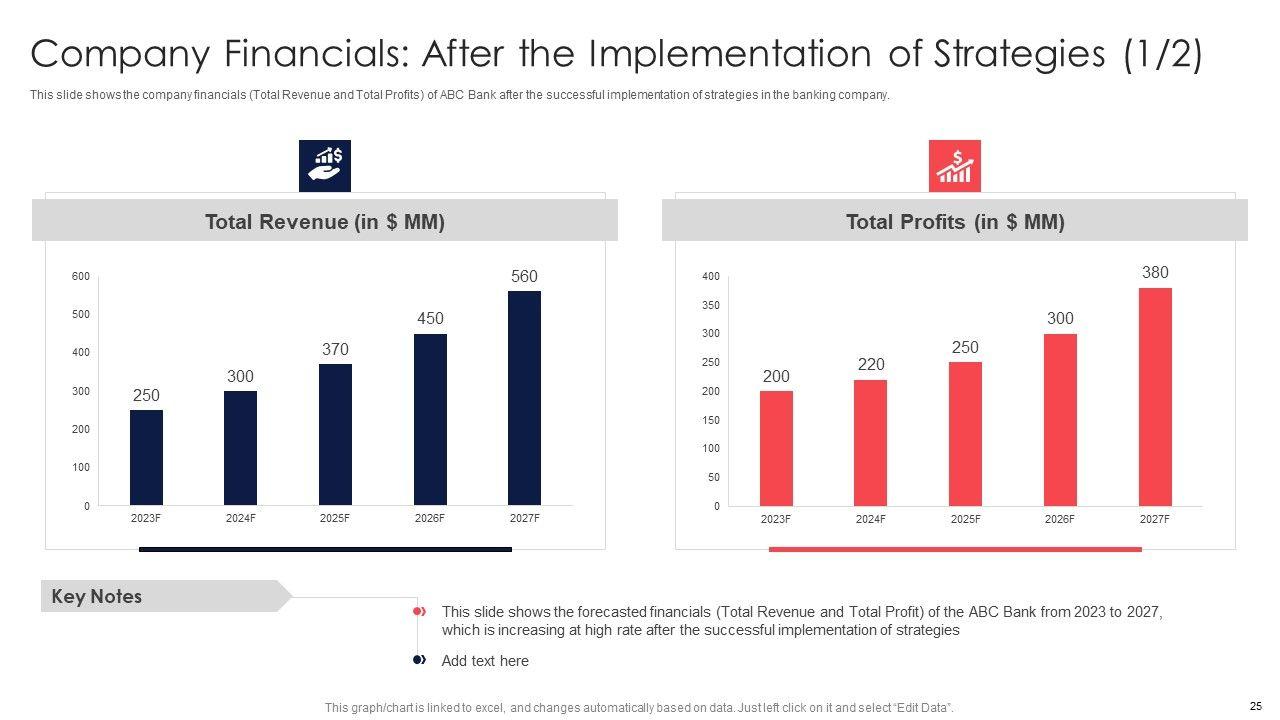 Company Financials: After the Implementation of Strategies (1/2)

This slide shows the company financials (Total Revenue and Total Profits) of ABC Bank after the successful implementation of strategies in the banking company.

Total Revenue (in $ MM)

600
500
400
300
200
100
0

250
300
370
450
560

2023F
2024F
2025F
2026F
2027F

Total Profits (in $ MM)

400
350
300
250
200
150
100
50
0

200
220
250
300
380

2023F
2024F
2025F
2026F
2027F

Key Notes

This slide shows the forecasted financials (Total Revenue and Total Profit) of the ABC Bank from 2023 to 2027, which is increasing at high rate after the successful implementation of strategies

Add text here

This graph/chart is linked to excel, and changes automatically based on data. Just left click on it and select "Edit Data".

25